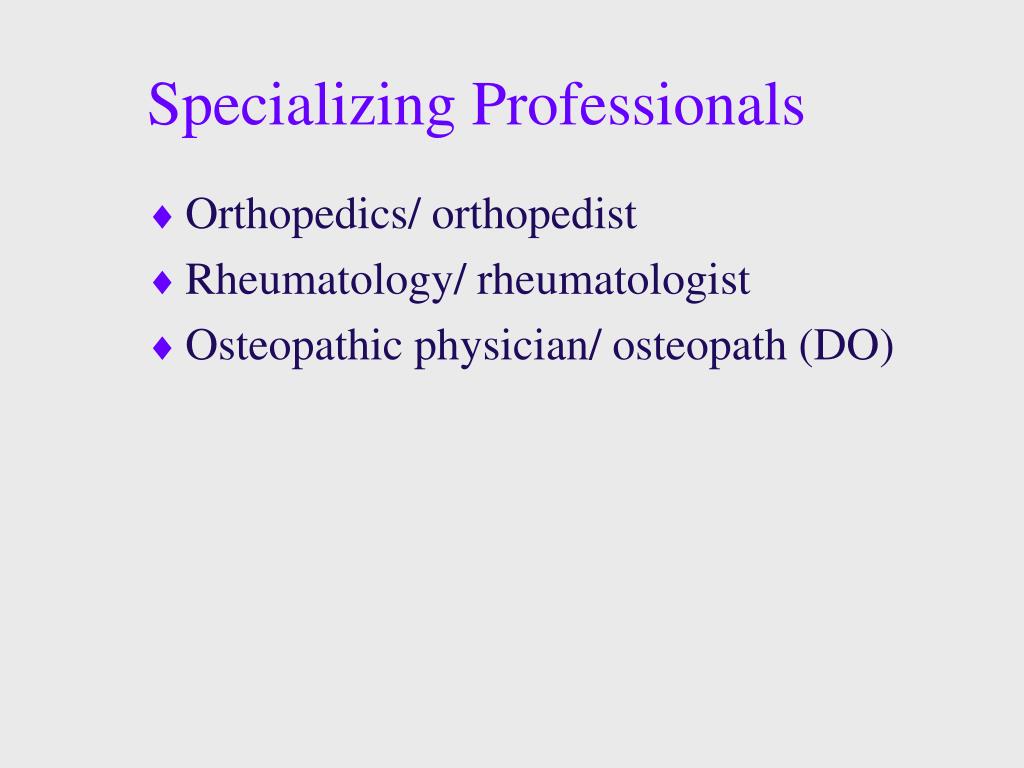 Specializing Professionals

♦ Orthopedics/ orthopedist
♦ Rheumatology/ rheumatologist
♦ Osteopathic physician/ osteopath (DO)